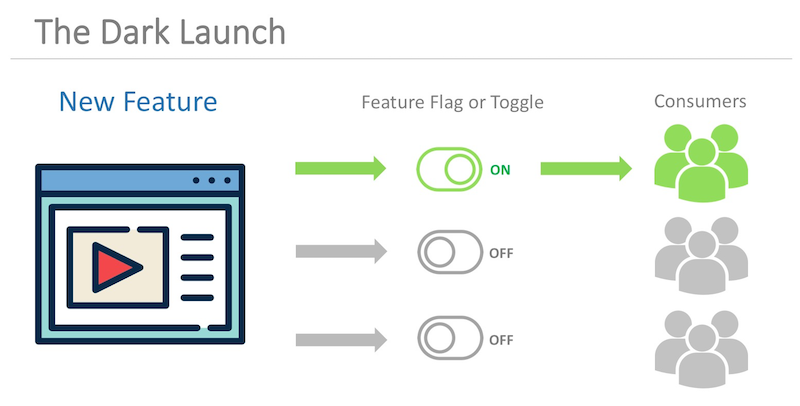 The Dark Launch

New Feature

Feature Flag or Toggle

Consumers

ON

OFF

OFF